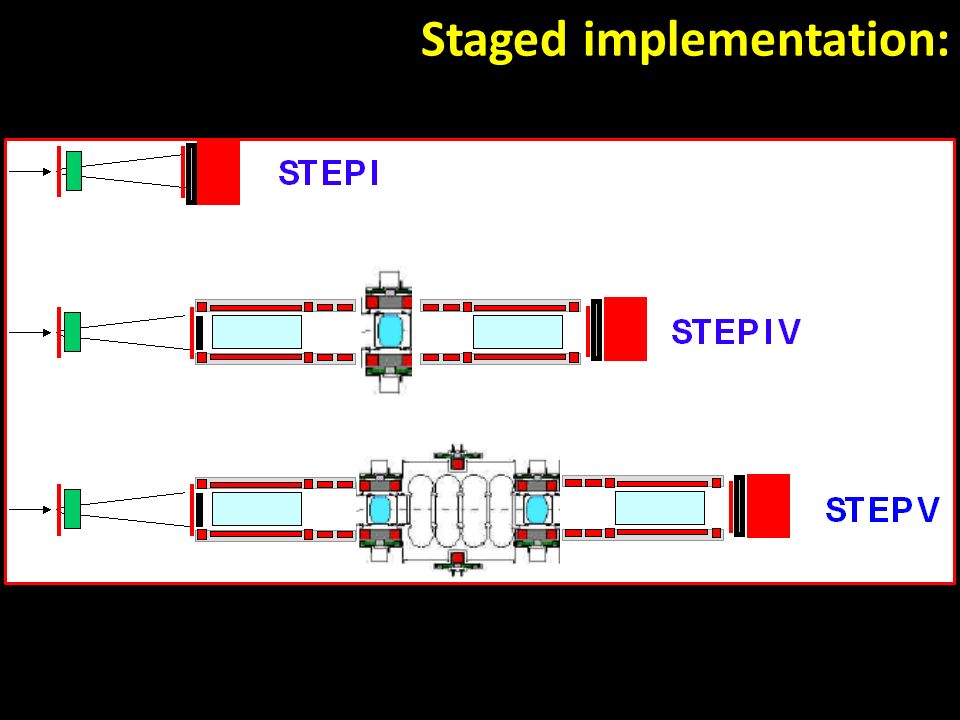 Staged implementation:

STEP I

STEP IV

STEP V